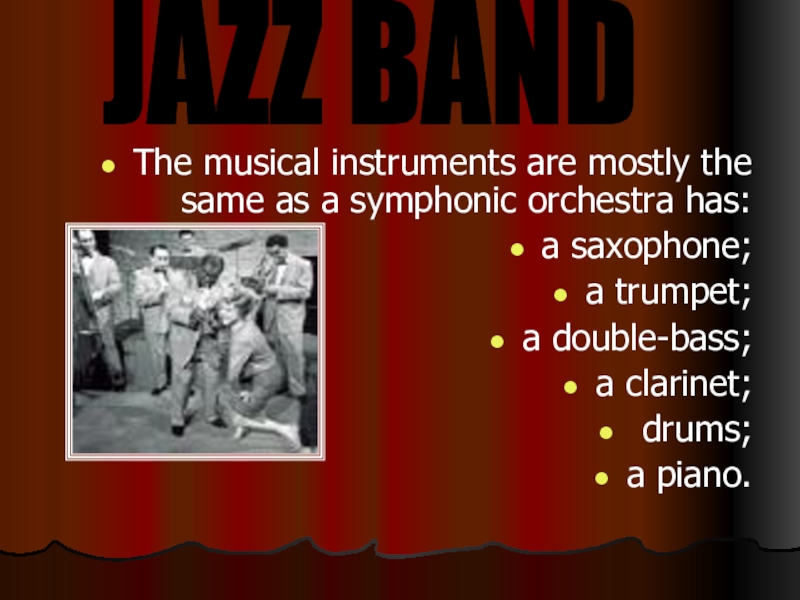 JAZZ BAND

- The musical instruments are mostly the same as a symphonic orchestra has:
  - a saxophone;
  - a trumpet;
  - a double-bass;
  - a clarinet;
  - drums;
  - a piano.